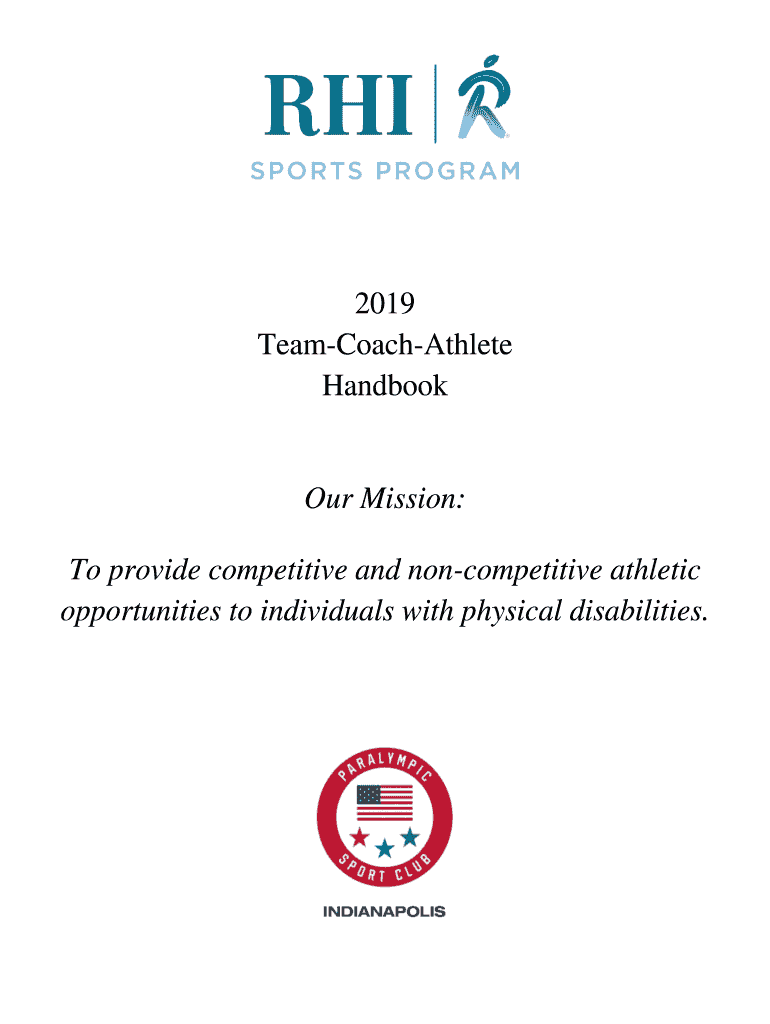 RHI
SPORTS PROGRAM

2019
Team-Coach-Athlete
Handbook

Our Mission:

To provide competitive and non-competitive athletic opportunities to individuals with physical disabilities.

PARALYMPIC
SPORT CLUB
INDIANAPOLIS